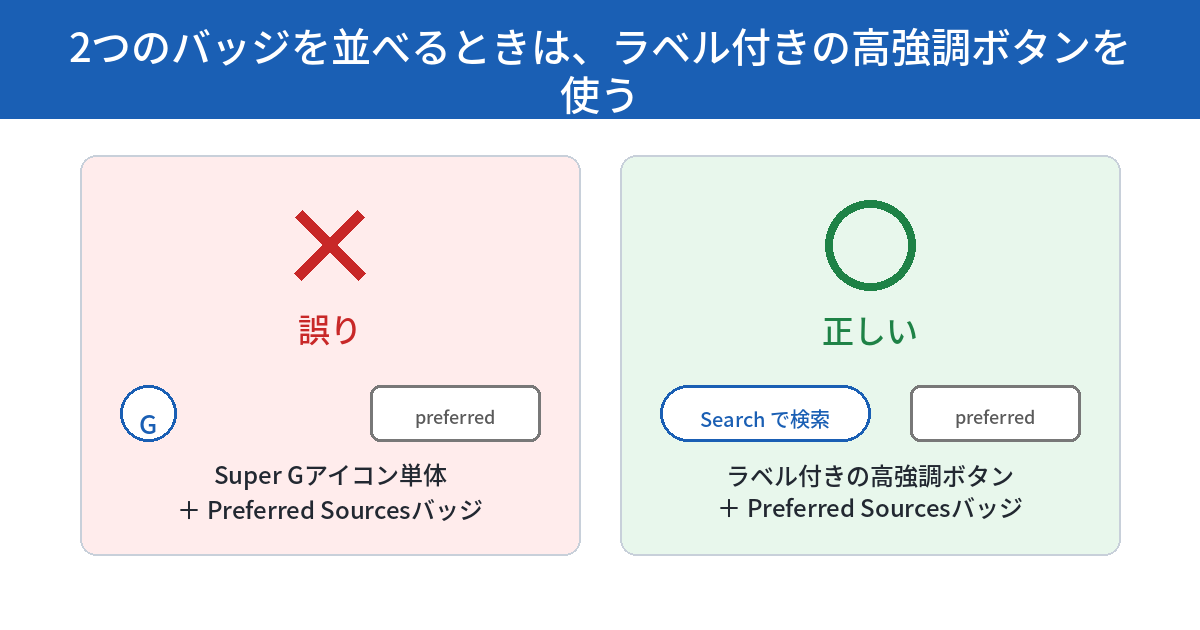 2つのバッジを並べるときは、ラベル付きの高強調ボタンを使う

誤り

G

preferred

Super Gアイコン単体
＋ Preferred Sourcesバッジ

正しい

Search で検索

preferred

ラベル付きの高強調ボタン
＋ Preferred Sourcesバッジ